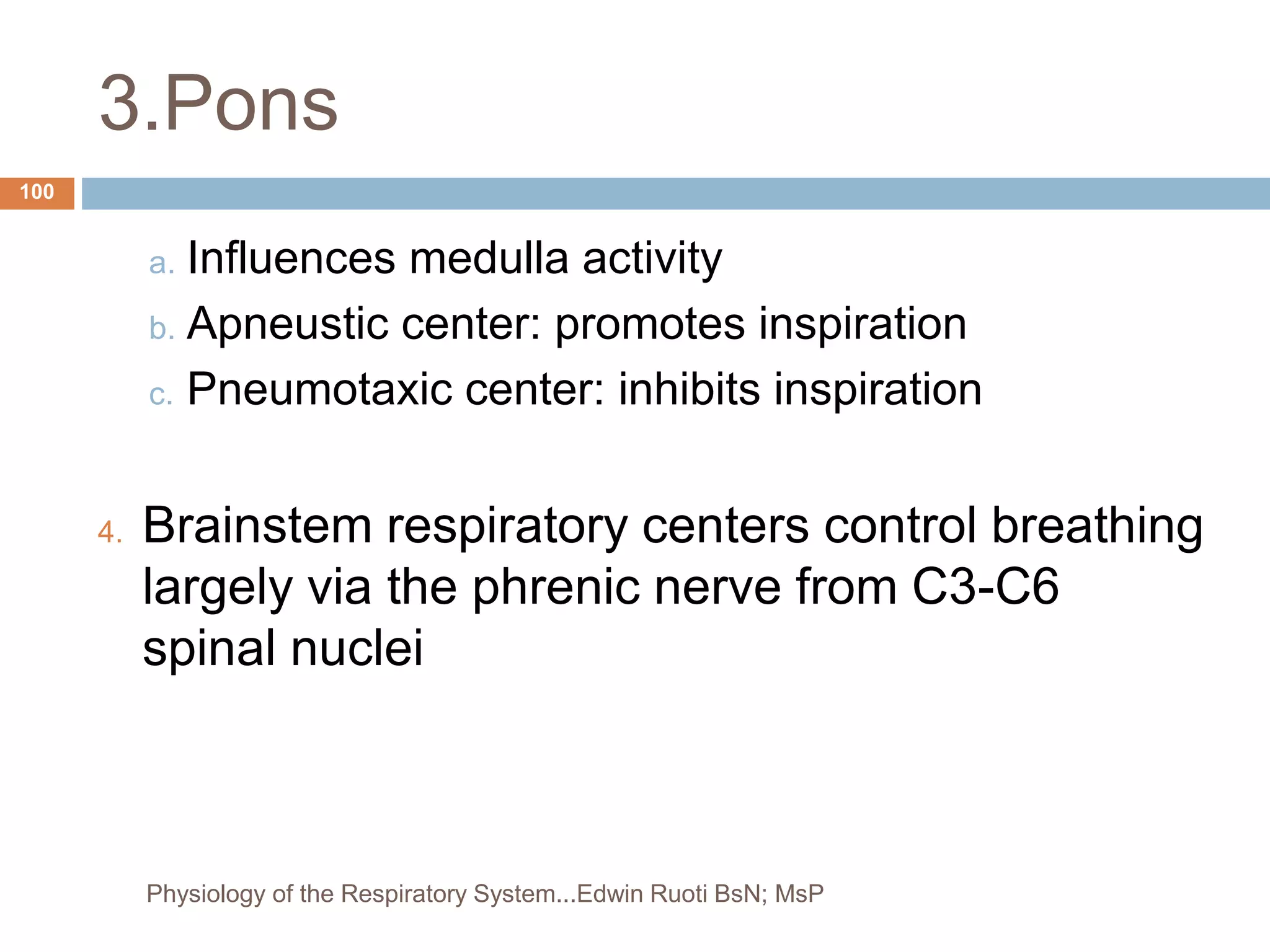 3.Pons

100

a. Influences medulla activity
b. Apneustic center: promotes inspiration
c. Pneumotaxic center: inhibits inspiration

4. Brainstem respiratory centers control breathing largely via the phrenic nerve from C3-C6 spinal nuclei

Physiology of the Respiratory System...Edwin Ruoti BsN; MsP